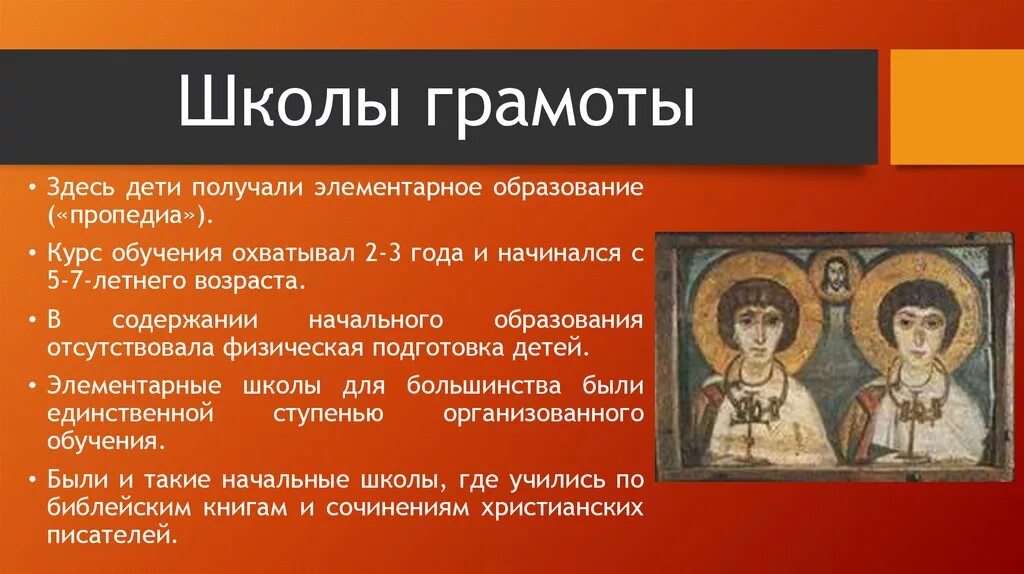 Школы грамоты

• Здесь дети получали элементарное образование («пропедиа»).

• Курс обучения охватывал 2-3 года и начинался с 5-7-летнего возраста.

• В содержании начального образования отсутствовала физическая подготовка детей.

• Элементарные школы для большинства были единственной ступенью организованного обучения.

• Были и такие начальные школы, где учились по библейским книгам и сочинениям христианских писателей.